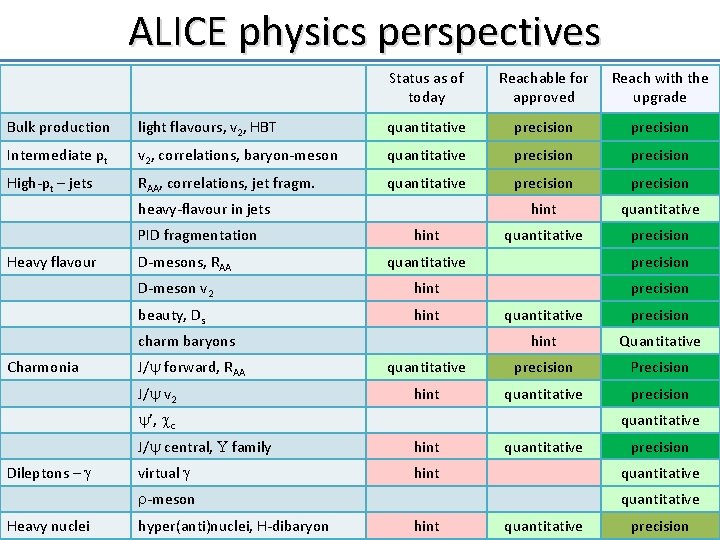 ALICE physics perspectives

| | | Status as of today | Reachable for approved | Reach with the upgrade |
|---|---|---|---|---|
| Bulk production | light flavours, $v_2$, HBT | quantitative | precision | precision |
| Intermediate $p_t$ | $v_2$, correlations, baryon-meson | quantitative | precision | precision |
| High-$p_t$ – jets | $R_{AA}$, correlations, jet fragm. | quantitative | precision | precision |
| | heavy-flavour in jets | | hint | quantitative |
| | PID fragmentation | hint | quantitative | precision |
| Heavy flavour | D-mesons, $R_{AA}$ | quantitative | | precision |
| | D-meson $v_2$ | hint | | precision |
| | beauty, $D_s$ | hint | quantitative | precision |
| | charm baryons | | hint | Quantitative |
| Charmonia | $J/\psi$ forward, $R_{AA}$ | quantitative | precision | Precision |
| | $J/\psi$ $v_2$ | hint | quantitative | precision |
| | $\psi'$, $\chi_c$ | | | quantitative |
| | $J/\psi$ central, $\Upsilon$ family | hint | quantitative | precision |
| Dileptons – $\gamma$ | virtual $\gamma$ | hint | | quantitative |
| | $\rho$-meson | | | quantitative |
| Heavy nuclei | hyper(anti)nuclei, H-dibaryon | hint | quantitative | precision |